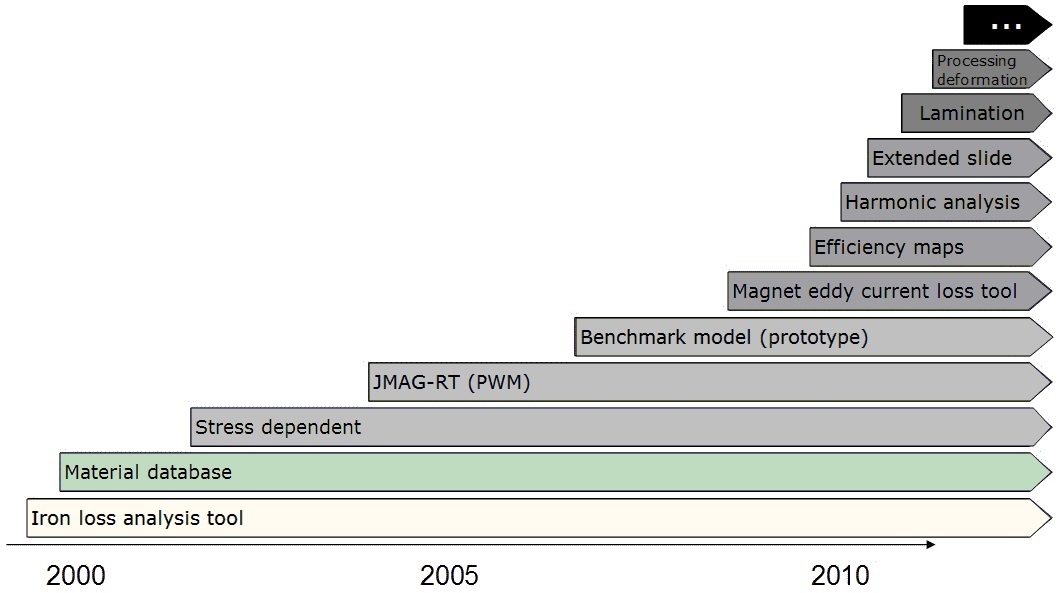 ...

Processing deformation

Lamination

Extended slide

Harmonic analysis

Efficiency maps

Magnet eddy current loss tool

Benchmark model (prototype)

JMAG-RT (PWM)

Stress dependent

Material database

Iron loss analysis tool

2000

2005

2010